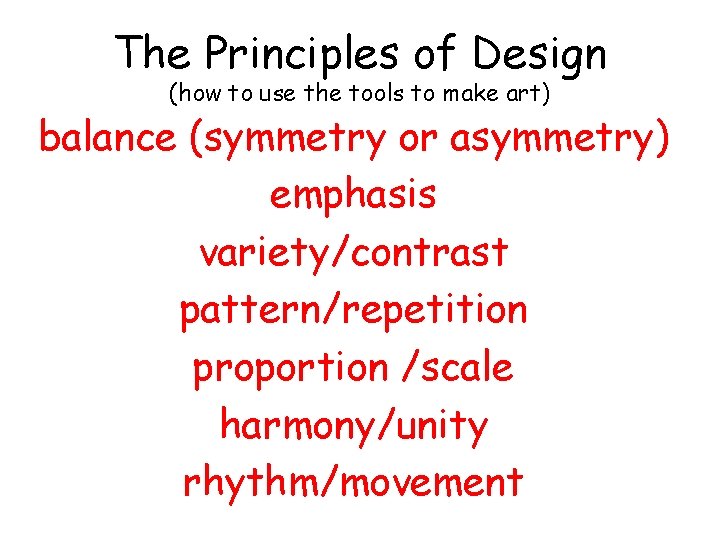 The Principles of Design
(how to use the tools to make art)

balance (symmetry or asymmetry)
emphasis
variety/contrast
pattern/repetition
proportion /scale
harmony/unity
rhythm/movement